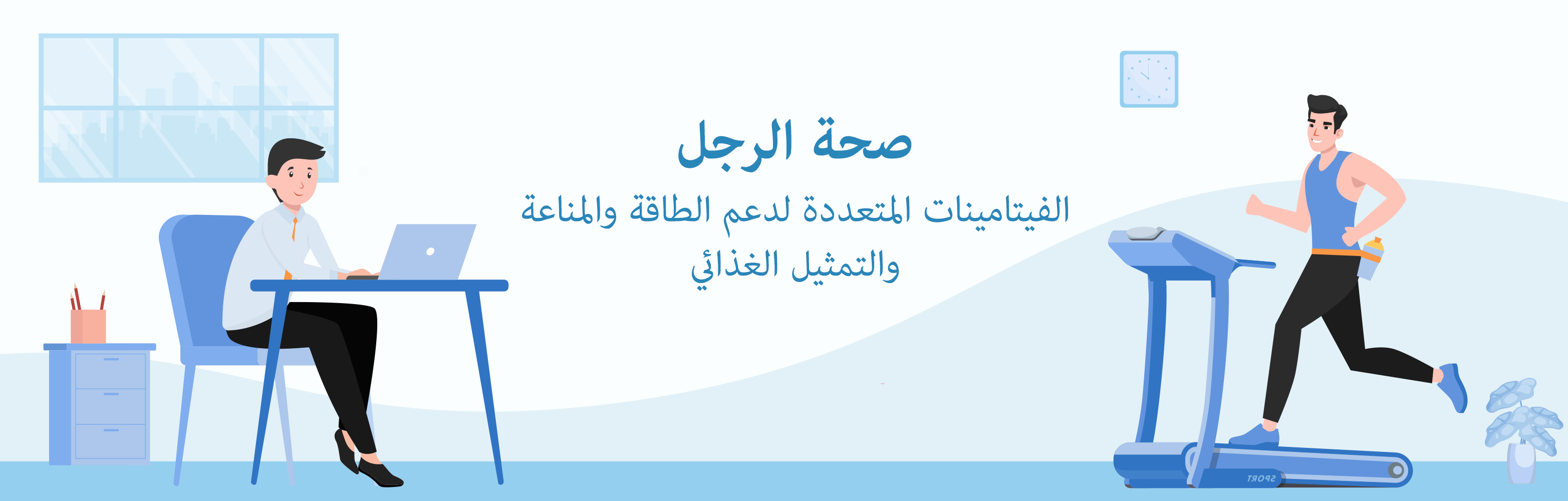 صحة الرجل

الفيتامينات المتعددة لدعم الطاقة والمناعة والتمثيل الغذائي

SPORT